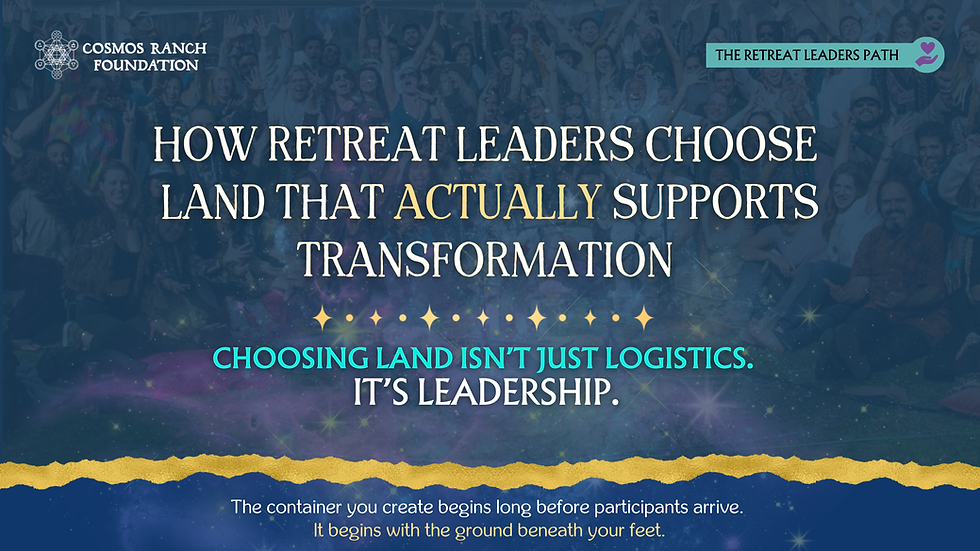 COSMOS RANCH FOUNDATION

THE RETREAT LEADERS PATH

HOW RETREAT LEADERS CHOOSE LAND THAT ACTUALLY SUPPORTS TRANSFORMATION

CHOOSING LAND ISN'T JUST LOGISTICS.
IT'S LEADERSHIP.

The container you create begins long before participants arrive.
It begins with the ground beneath your feet.